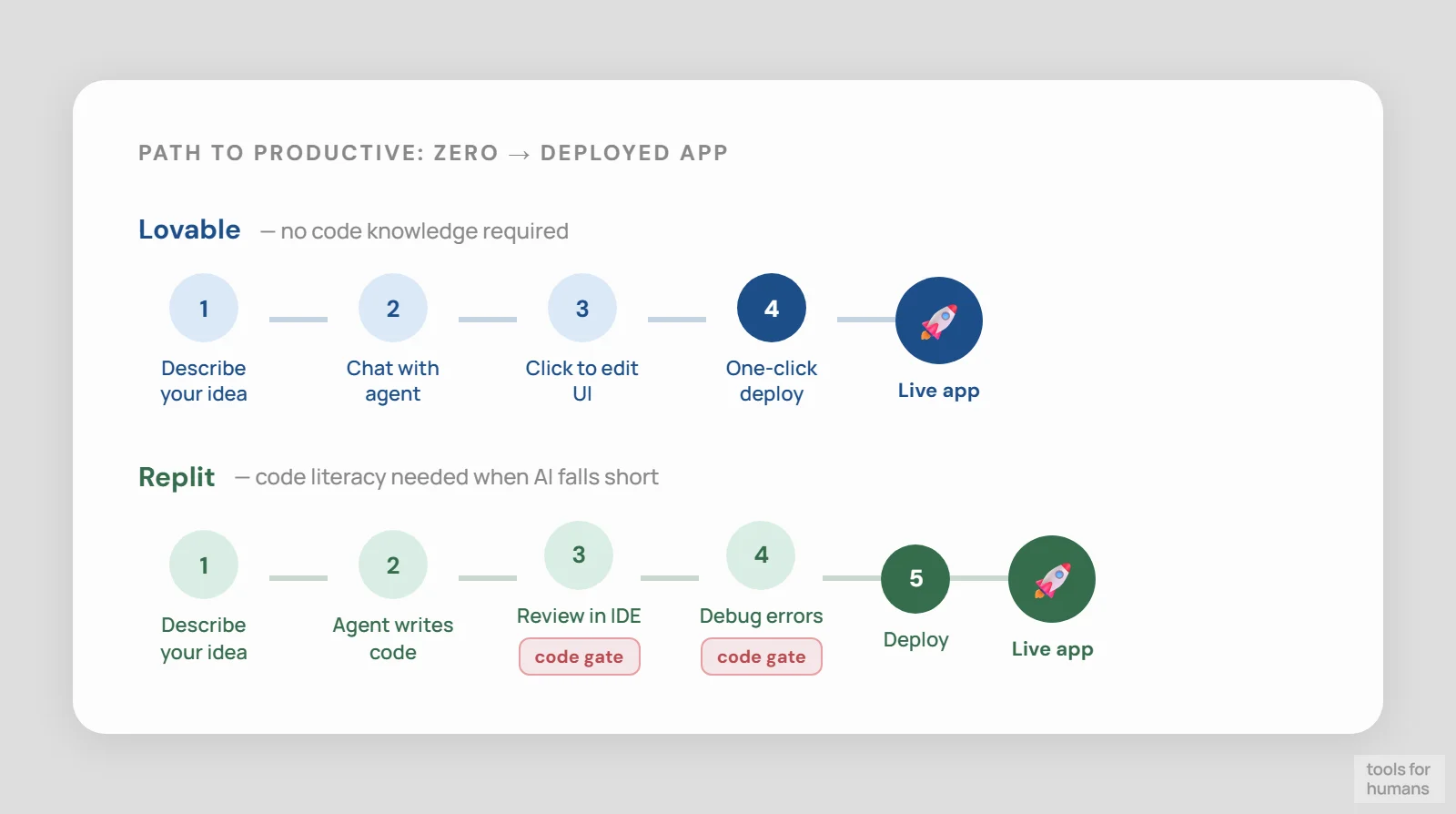 PATH TO PRODUCTIVE: ZERO → DEPLOYED APP

Lovable — no code knowledge required

1 Describe your idea

2 Chat with agent

3 Click to edit UI

4 One-click deploy

Live app

Replit — code literacy needed when AI falls short

1 Describe your idea

2 Agent writes code

3 Review in IDE code gate

4 Debug errors code gate

5 Deploy

Live app

tools for humans